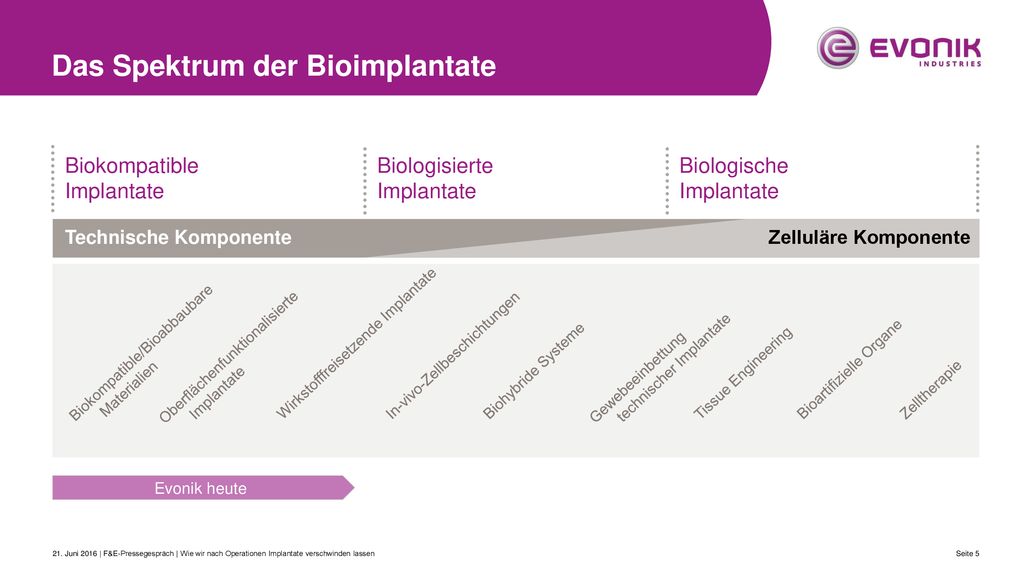 Das Spektrum der Bioimplantate

EVONIK
INDUSTRIES

Biokompatible Implantate

Biologisierte Implantate

Biologische Implantate

Technische Komponente

Zelluläre Komponente

Biokompatible/Bioabbaubare Materialien

Oberflächenfunktionalisierte Implantate

Wirkstofffreisetzende Implantate

In-vivo-Zellbeschichtungen

Biohybride Systeme

Gewebeeinbettung technischer Implantate

Tissue Engineering

Bioartifizielle Organe

Zelltherapie

Evonik heute

21. Juni 2016 | F&E-Pressegespräch | Wie wir nach Operationen Implantate verschwinden lassen

Seite 5